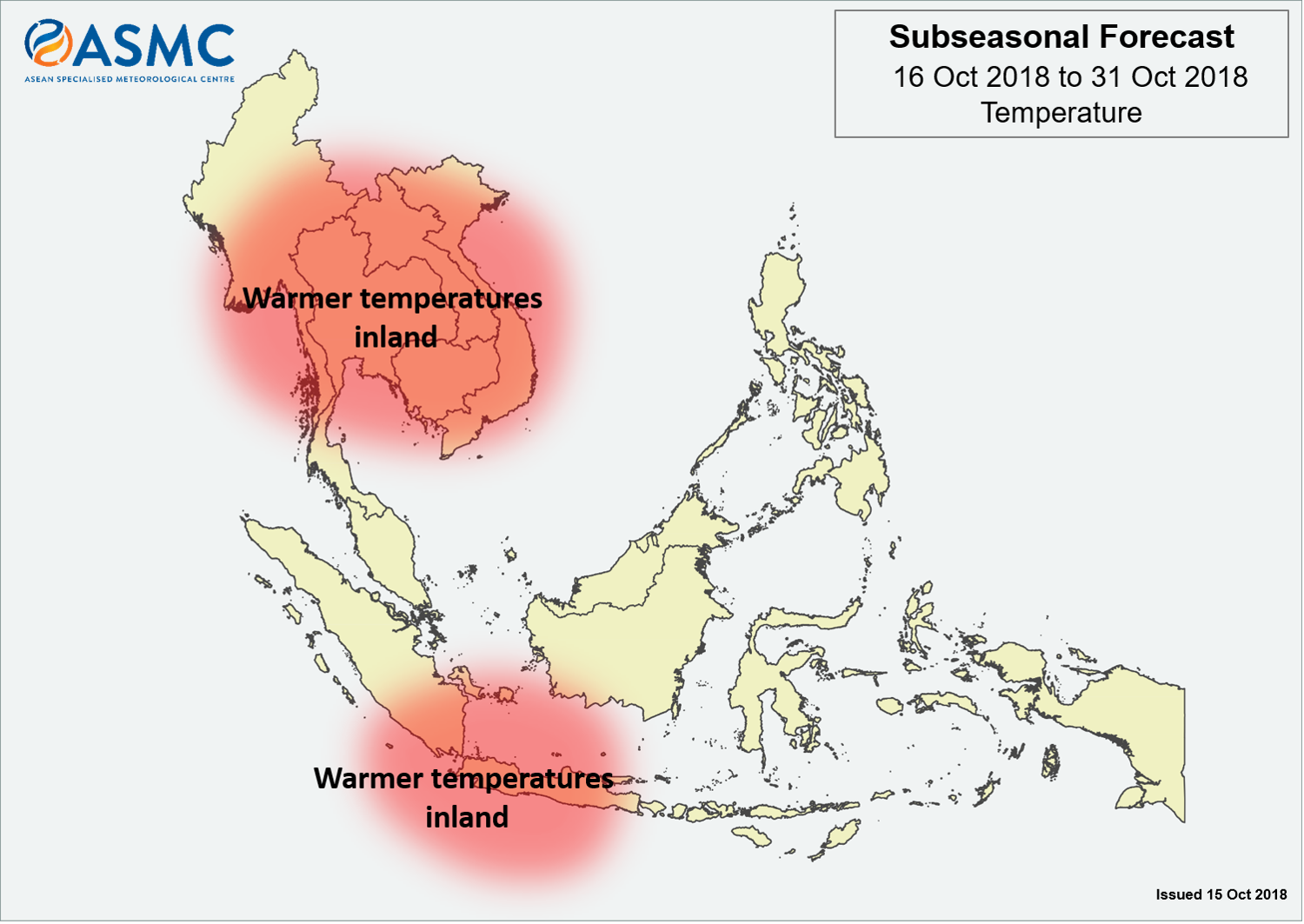 ASMC
ASEAN SPECIALISED METEOROLOGICAL CENTRE

Subseasonal Forecast
16 Oct 2018 to 31 Oct 2018
Temperature

Warmer temperatures inland

Warmer temperatures inland

Issued 15 Oct 2018